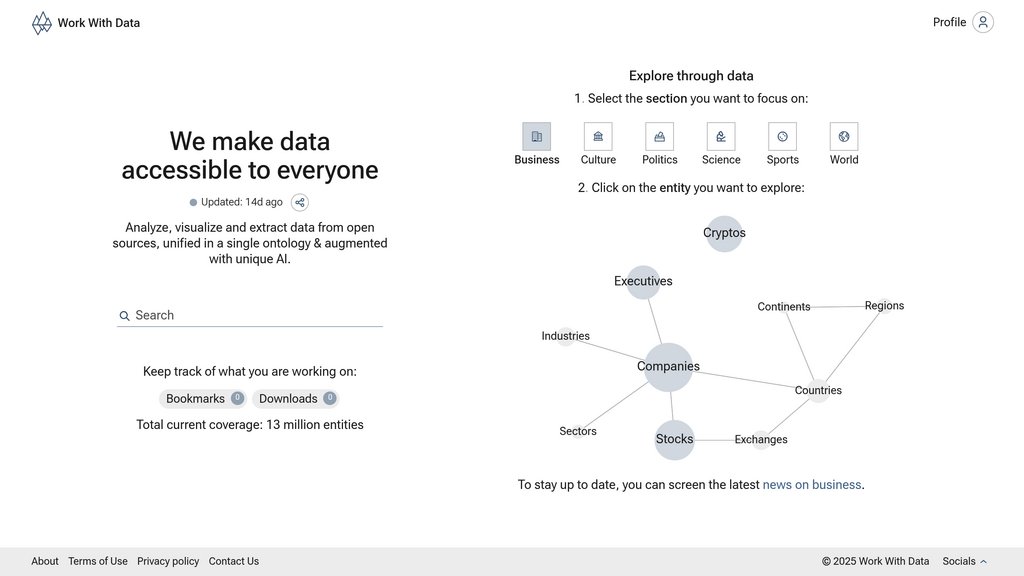 Work With Data

Profile

We make data accessible to everyone

Updated: 14d ago

Analyze, visualize and extract data from open sources, unified in a single ontology & augmented with unique AI.

Search

Keep track of what you are working on:

Bookmarks 0 Downloads 0

Total current coverage: 13 million entities

Explore through data

1. Select the section you want to focus on:

Business Culture Politics Science Sports World

2. Click on the entity you want to explore:

Cryptos

Executives

Continents

Regions

Industries

Companies

Countries

Sectors

Stocks

Exchanges

To stay up to date, you can screen the latest news on business.

About Terms of Use Privacy policy Contact Us

© 2025 Work With Data Socials